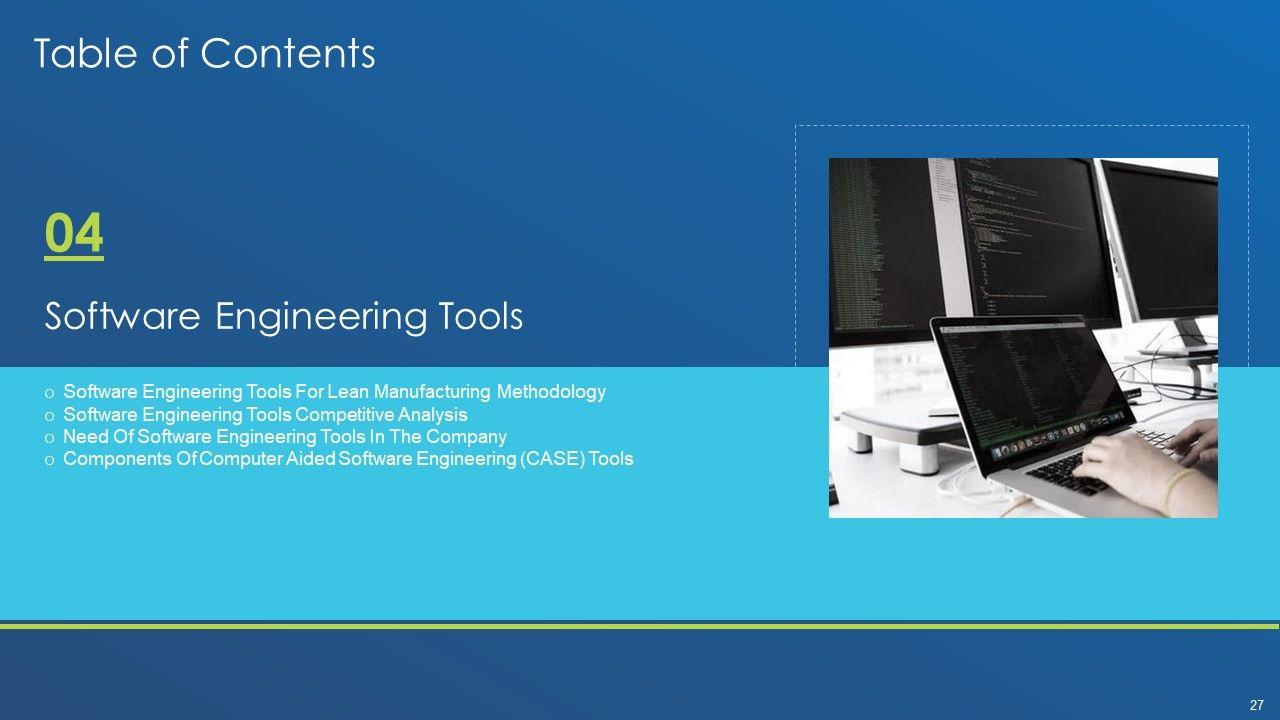 Table of Contents

04

Software Engineering Tools

o Software Engineering Tools For Lean Manufacturing Methodology
o Software Engineering Tools Competitive Analysis
o Need Of Software Engineering Tools In The Company
o Components Of Computer Aided Software Engineering (CASE) Tools

27